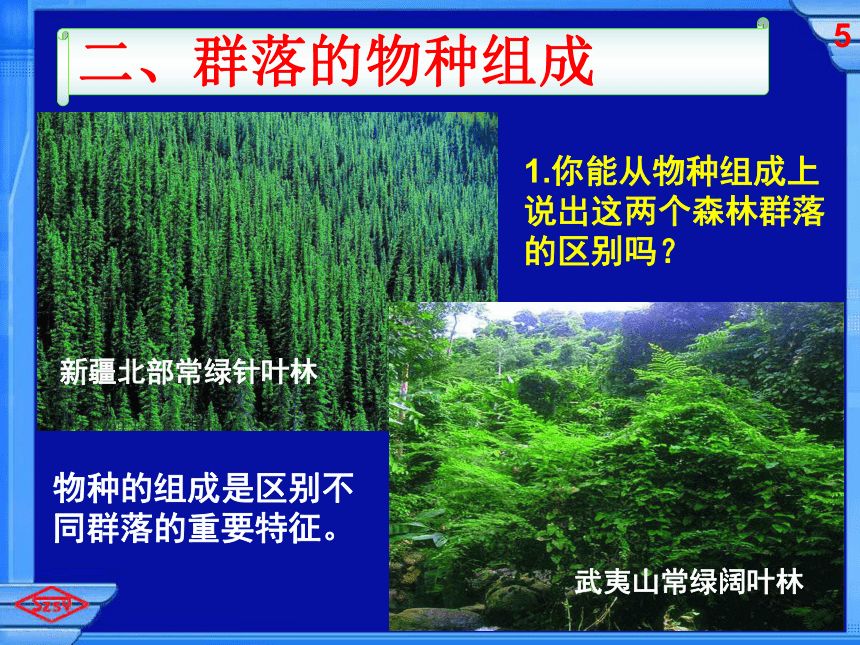 5

二、群落的物种组成

1.你能从物种组成上说出这两个森林群落的区别吗？

新疆北部常绿针叶林

物种的组成是区别不同群落的重要特征。

武夷山常绿阔叶林

SZSY